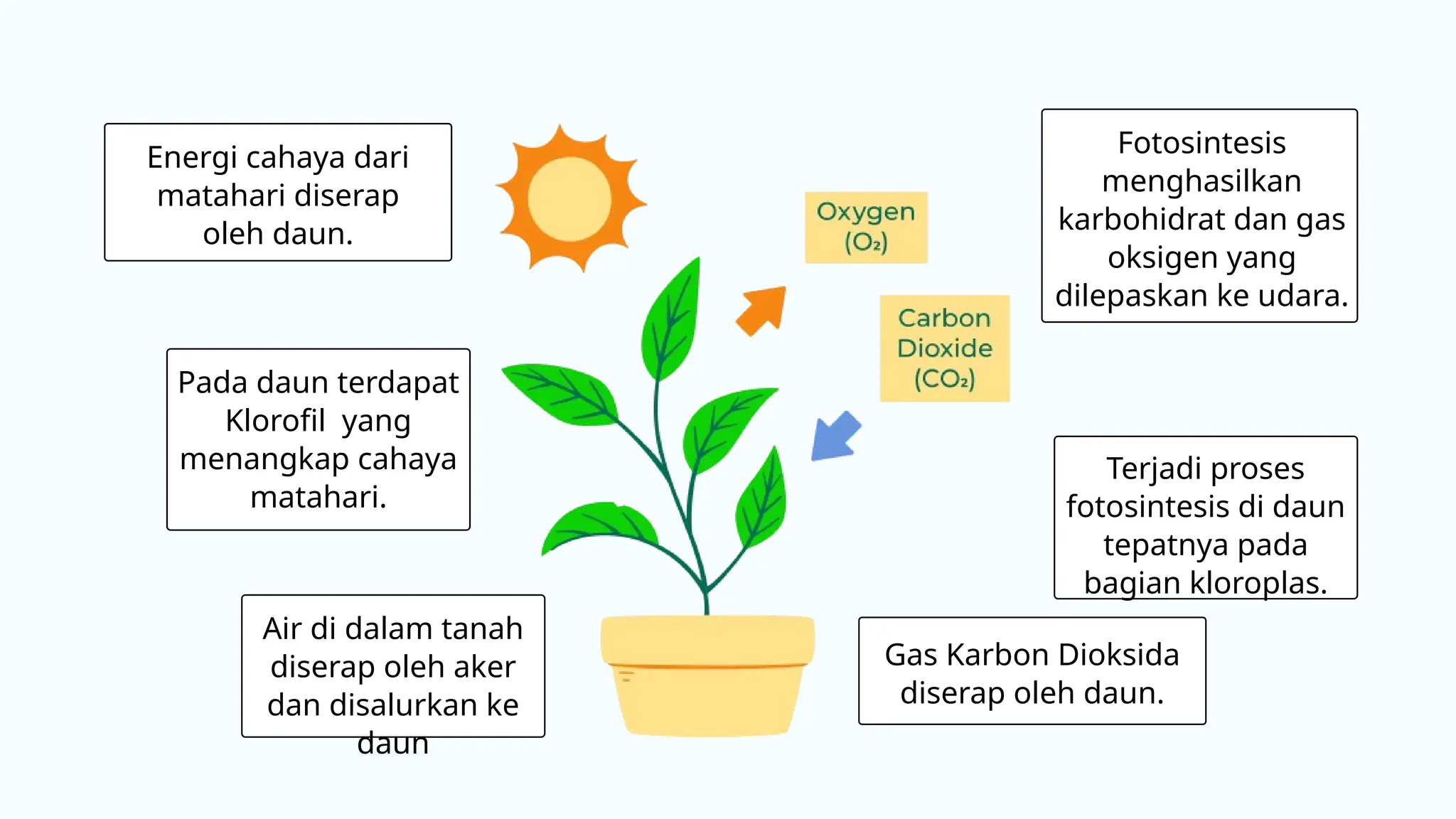 Energi cahaya dari matahari diserap oleh daun.

Pada daun terdapat Klorofil  yang menangkap cahaya matahari.

Air di dalam tanah diserap oleh aker dan disalurkan ke daun

Oxygen ($O_2$)

Carbon Dioxide ($CO_2$)

Fotosintesis menghasilkan karbohidrat dan gas oksigen yang dilepaskan ke udara.

Terjadi proses fotosintesis di daun tepatnya pada bagian kloroplas.

Gas Karbon Dioksida diserap oleh daun.